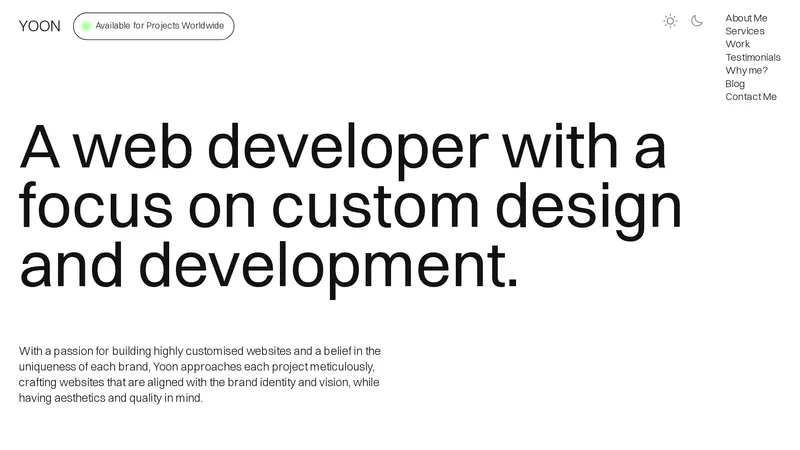 YOON

Available for Projects Worldwide

About Me
Services
Work
Testimonials
Why me?
Blog
Contact Me

A web developer with a focus on custom design and development.

With a passion for building highly customised websites and a belief in the uniqueness of each brand, Yoon approaches each project meticulously, crafting websites that are aligned with the brand identity and vision, while having aesthetics and quality in mind.